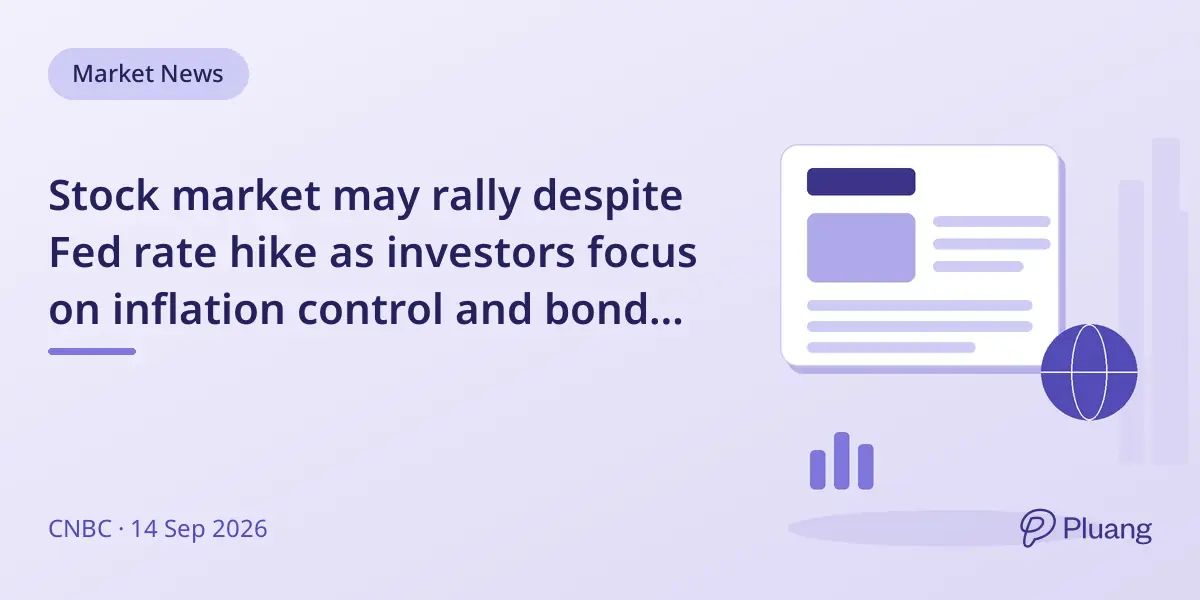 Market News

Stock market may rally despite Fed rate hike as investors focus on inflation control and bond...

CNBC · 14 Sep 2026

Pluang